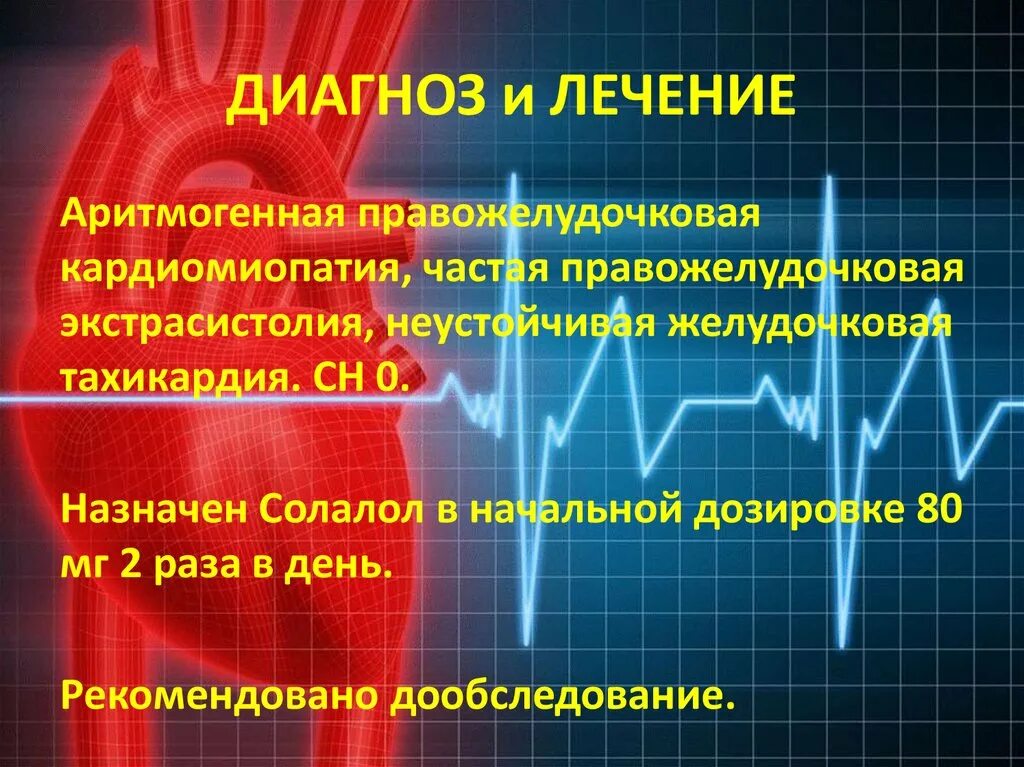 ДИАГНОЗ и ЛЕЧЕНИЕ

Аритмогенная правожелудочковая кардиомиопатия, частая правожелудочковая экстрасистолия, неустойчивая желудочковая тахикардия. СН 0.

Назначен Солалол в начальной дозировке 80 мг 2 раза в день.

Рекомендовано дообследование.